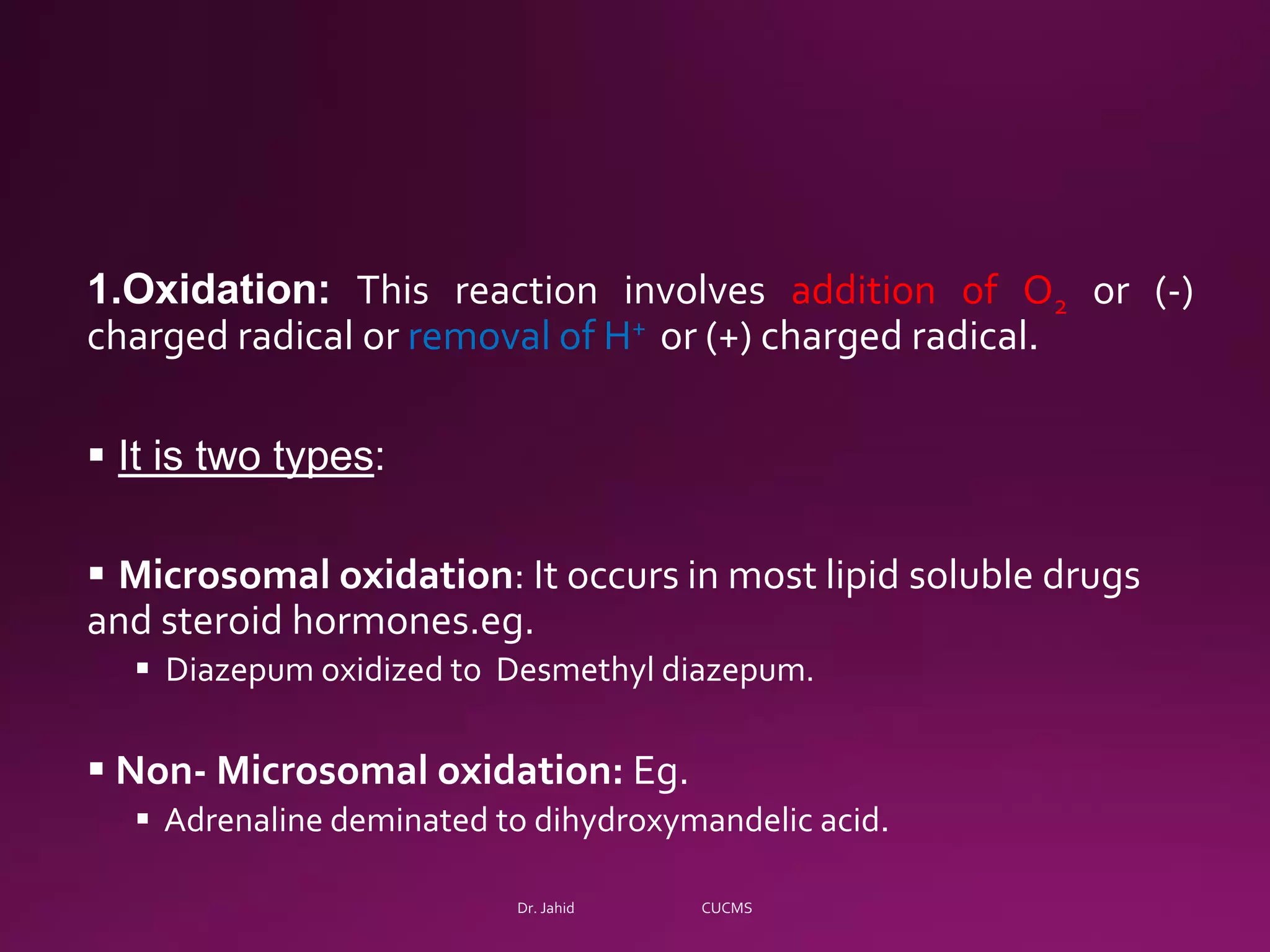 1.Oxidation: This reaction involves addition of $O_2$ or (-) charged radical or removal of $H^+$ or (+) charged radical.

▪ It is two types:

▪ Microsomal oxidation: It occurs in most lipid soluble drugs and steroid hormones.eg.

▪ Diazepum oxidized to Desmethyl diazepum.

▪ Non- Microsomal oxidation: Eg.

▪ Adrenaline deminated to dihydroxymandelic acid.

Dr. Jahid CUCMS